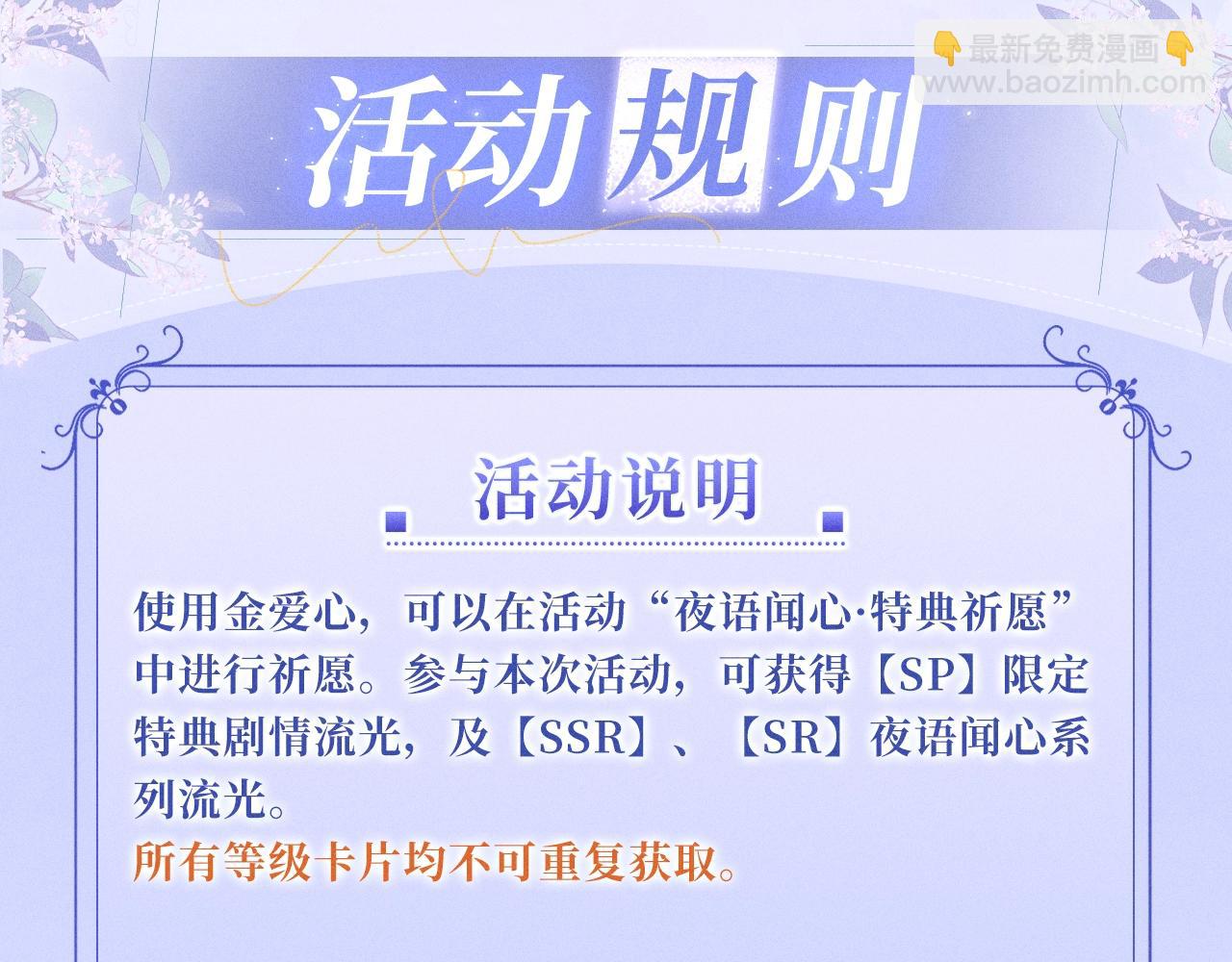 👇最新免费漫画👇
www.baozimh.com

活动规则

活动说明

使用金爱心，可以在活动“夜语闻心·特典祈愿”中进行祈愿。参与本次活动，可获得【SP】限定特典剧情流光，及【SSR】、【SR】夜语闻心系列流光。

所有等级卡片均不可重复获取。